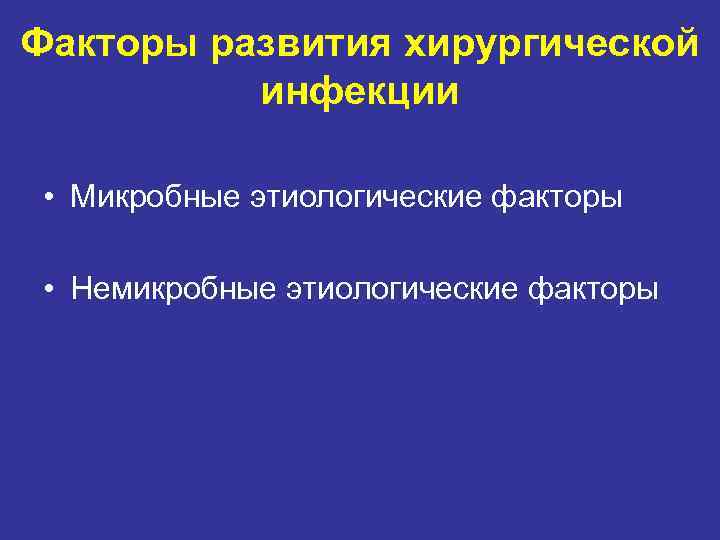 Факторы развития хирургической инфекции

• Микробные этиологические факторы

• Немикробные этиологические факторы